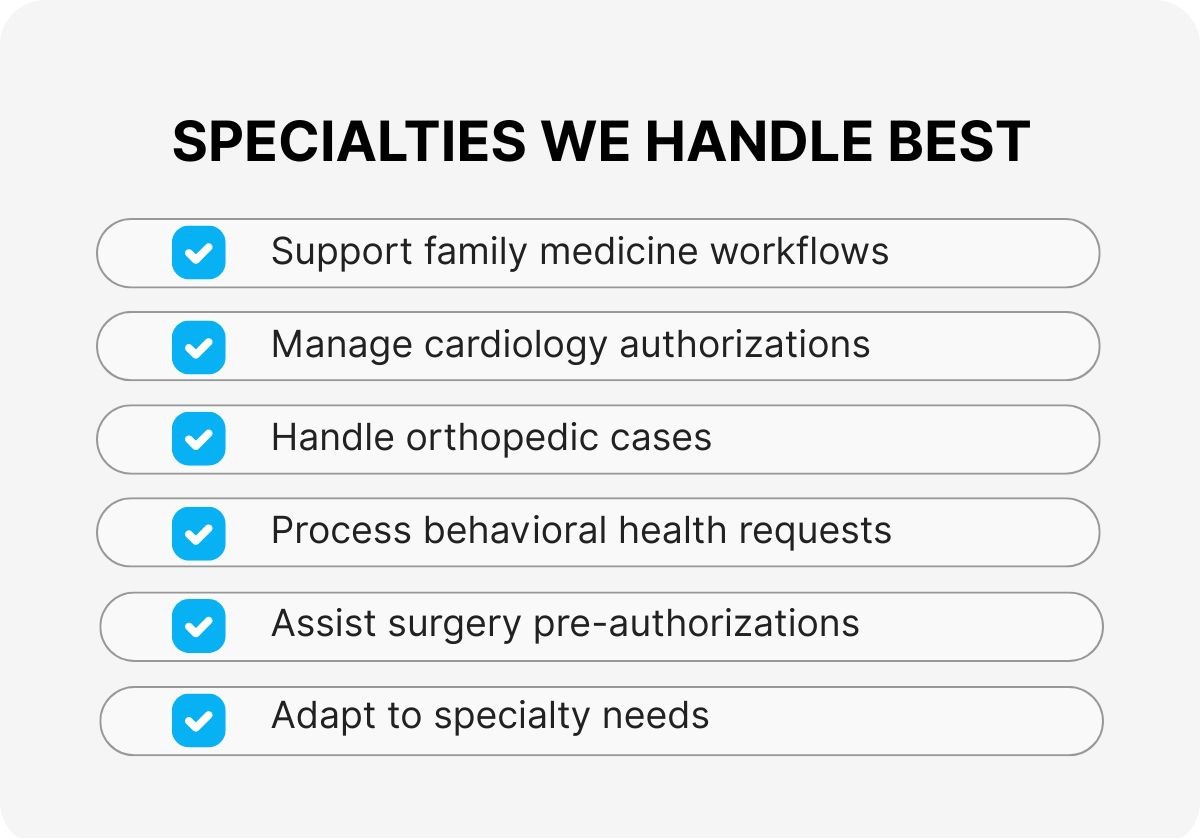 SPECIALTIES WE HANDLE BEST

Support family medicine workflows

Manage cardiology authorizations

Handle orthopedic cases

Process behavioral health requests

Assist surgery pre-authorizations

Adapt to specialty needs